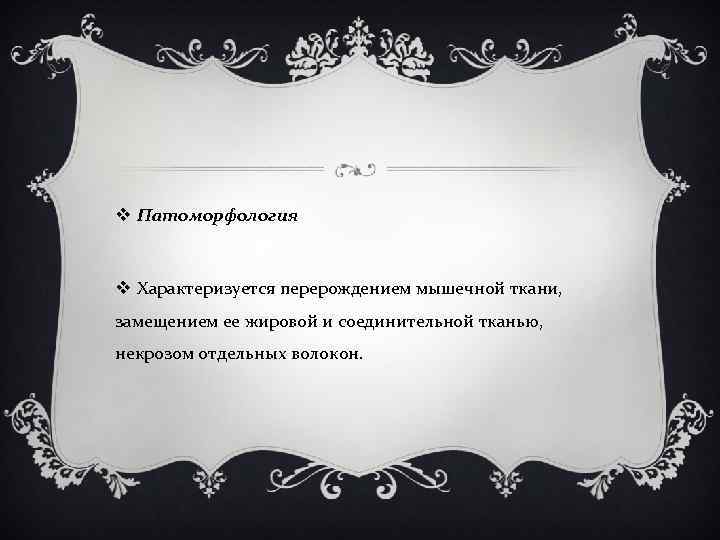 ❖ Патоморфология

❖ Характеризуется перерождением мышечной ткани, замещением ее жировой и соединительной тканью, некрозом отдельных волокон.